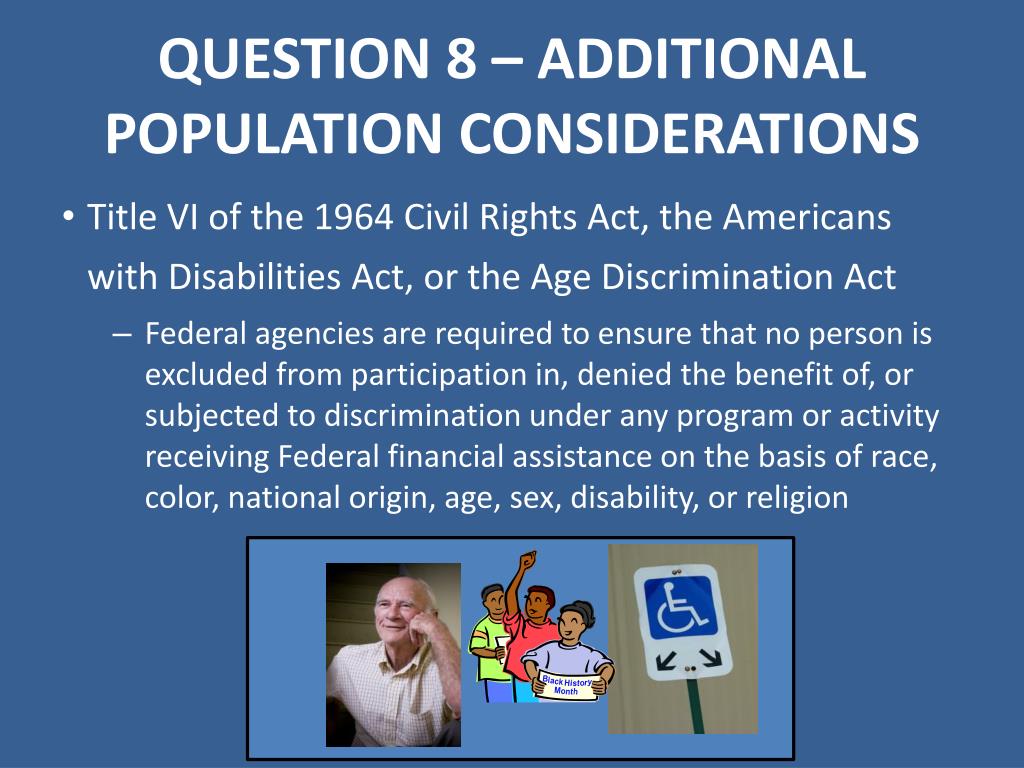 QUESTION 8 – ADDITIONAL POPULATION CONSIDERATIONS

• Title VI of the 1964 Civil Rights Act, the Americans with Disabilities Act, or the Age Discrimination Act

– Federal agencies are required to ensure that no person is excluded from participation in, denied the benefit of, or subjected to discrimination under any program or activity receiving Federal financial assistance on the basis of race, color, national origin, age, sex, disability, or religion

Black History Month